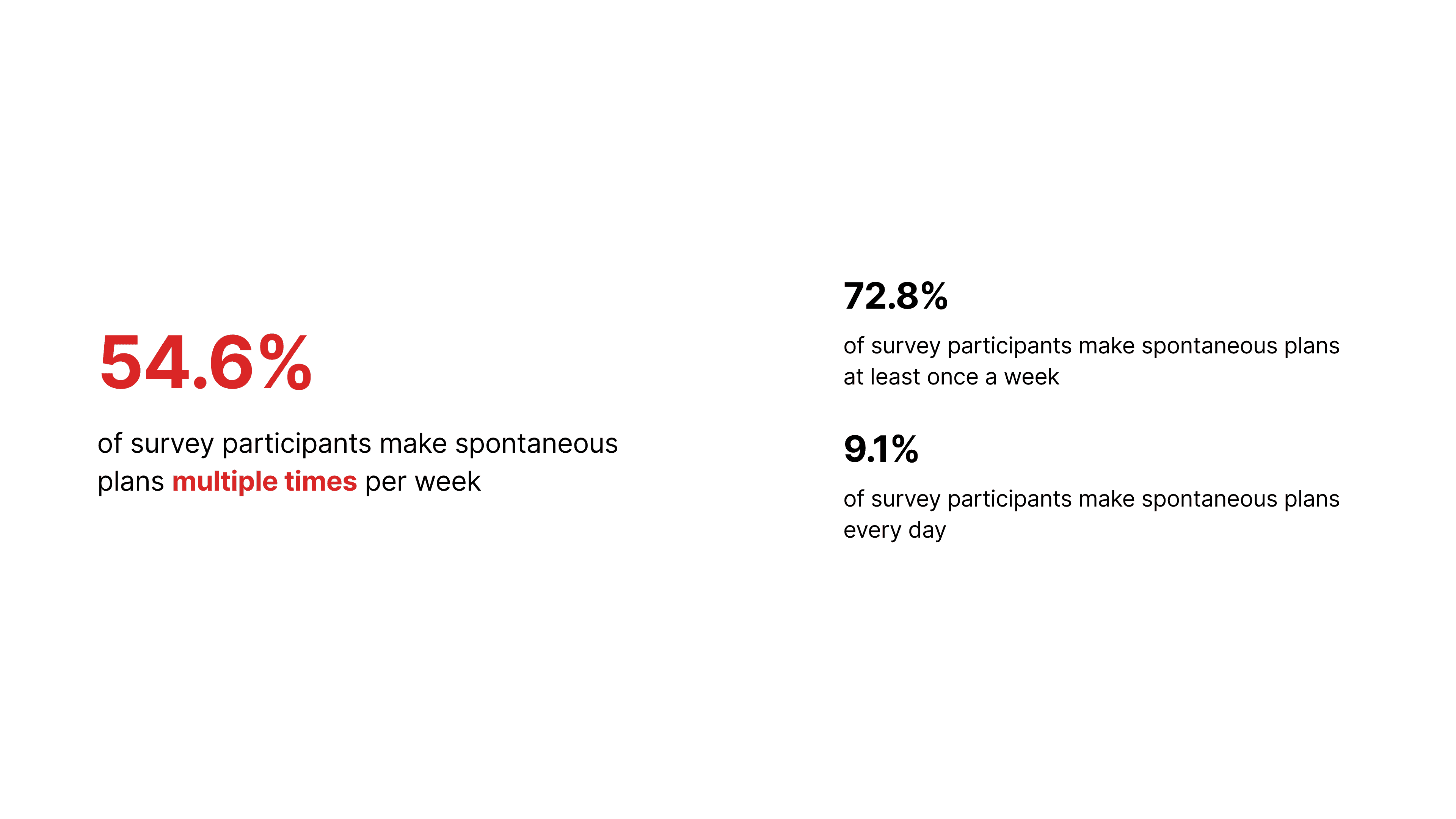 54.6%

of survey participants make spontaneous plans multiple times per week

72.8%

of survey participants make spontaneous plans at least once a week

9.1%

of survey participants make spontaneous plans every day